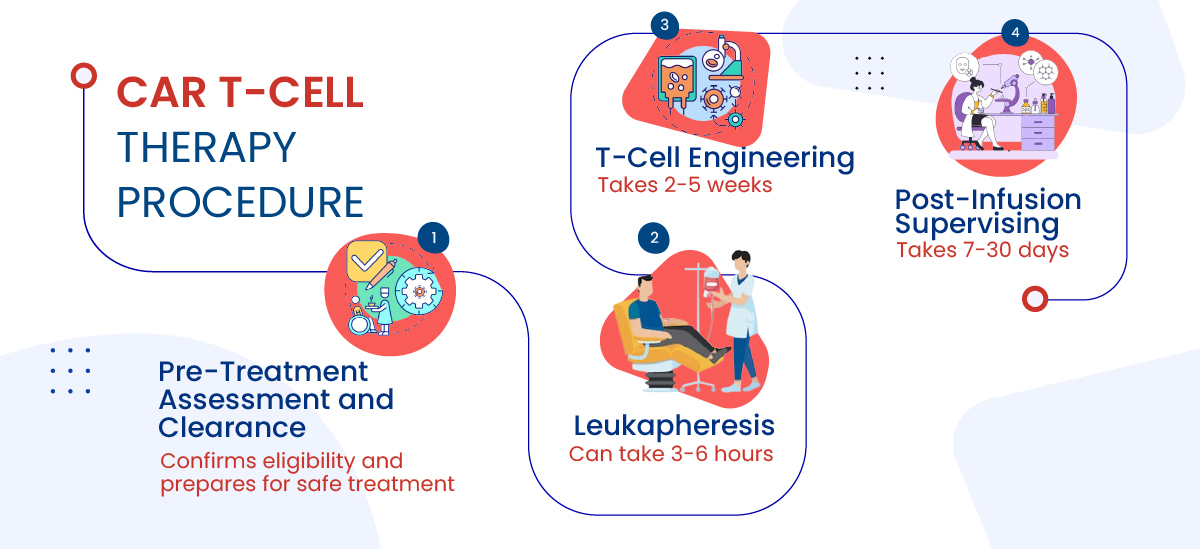 CAR T-CELL THERAPY PROCEDURE

1

Pre-Treatment Assessment and Clearance
Confirms eligibility and prepares for safe treatment

2

Leukapheresis
Can take 3-6 hours

3

T-Cell Engineering
Takes 2-5 weeks

4

Post-Infusion Supervising
Takes 7-30 days